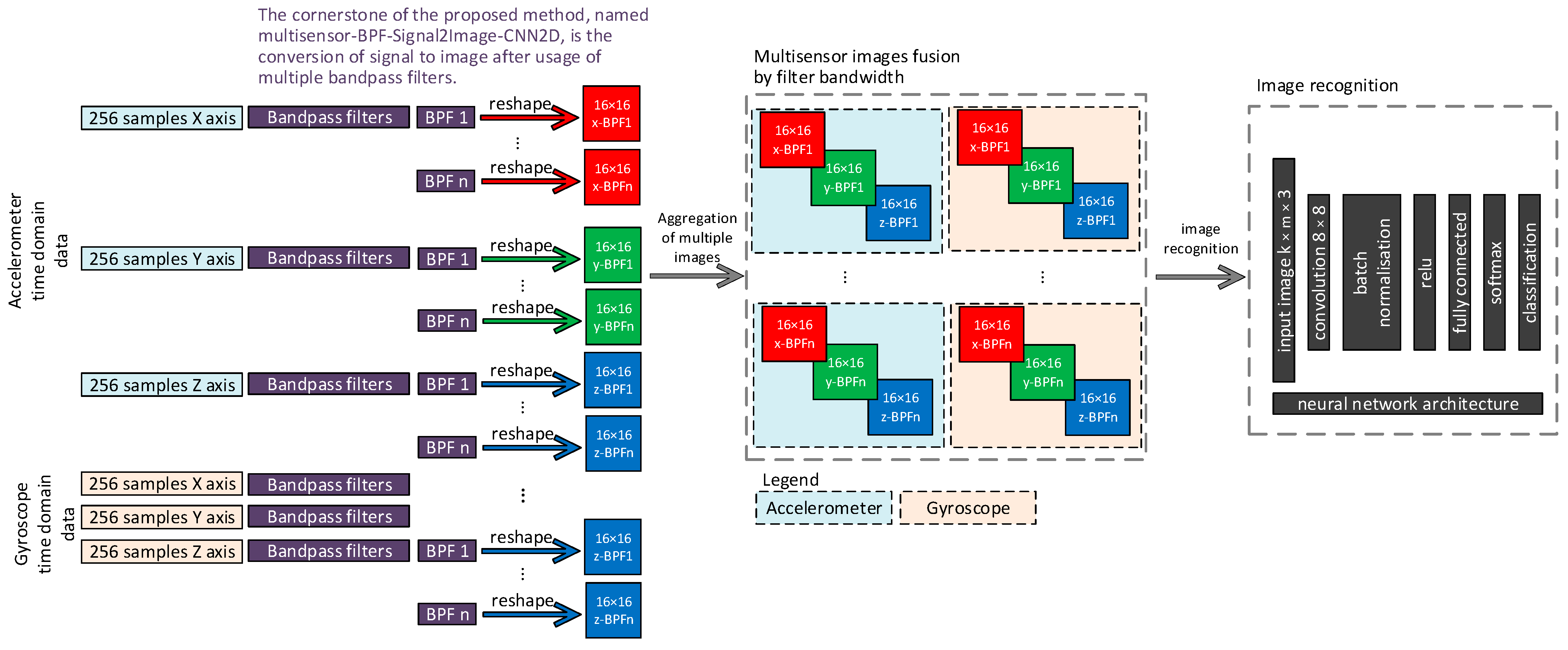 The cornerstone of the proposed method, named multisensor-BPF-Signal2Image-CNN2D, is the conversion of signal to image after usage of multiple bandpass filters.

Accelerometer time domain data

256 samples X axis
Bandpass filters
BPF 1
reshape
16×16 x-BPF1
⋮
BPF n
reshape
16×16 x-BPFn

256 samples Y axis
Bandpass filters
BPF 1
reshape
16×16 y-BPF1
⋮
BPF n
reshape
16×16 y-BPFn

256 samples Z axis
Bandpass filters
BPF 1
reshape
16×16 z-BPF1
⋮
BPF n
reshape
16×16 z-BPFn

Gyroscope time domain data

256 samples X axis
Bandpass filters
⋮
256 samples Y axis
Bandpass filters
256 samples Z axis
Bandpass filters
BPF 1
reshape
16×16 z-BPF1
⋮
BPF n
reshape
16×16 z-BPFn

Aggregation of multiple images

Multisensor images fusion by filter bandwidth

16×16 x-BPF1
16×16 y-BPF1
16×16 z-BPF1
16×16 x-BPF1
16×16 y-BPF1
16×16 z-BPF1
⋮
⋮
16×16 x-BPFn
16×16 y-BPFn
16×16 z-BPFn
16×16 x-BPFn
16×16 y-BPFn
16×16 z-BPFn

Legend
Accelerometer
Gyroscope

image recognition

Image recognition

input image k × m × 3
convolution 8 × 8
batch normalisation
relu
fully connected
softmax
classification
neural network architecture